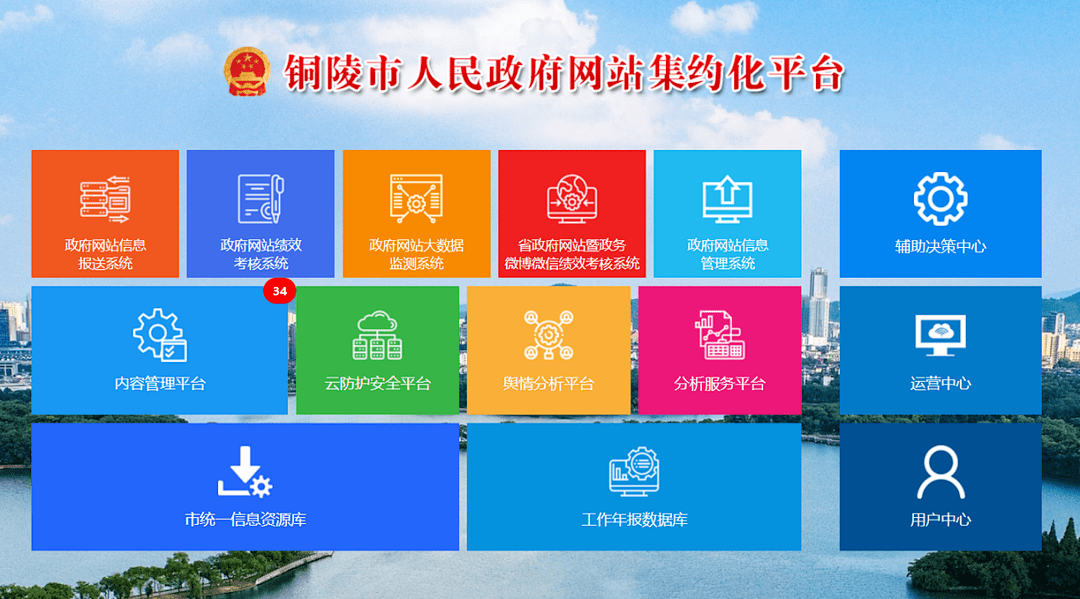 铜陵市人民政府网站集约化平台

政府网站信息报送系统

政府网站绩效考核系统

政府网站大数据监测系统

省政府网站暨政务微博微信绩效考核系统

政府网站信息管理系统

辅助决策中心

34

内容管理平台

云防护安全平台

舆情分析平台

分析服务平台

运营中心

市统一信息资源库

工作年报数据库

用户中心